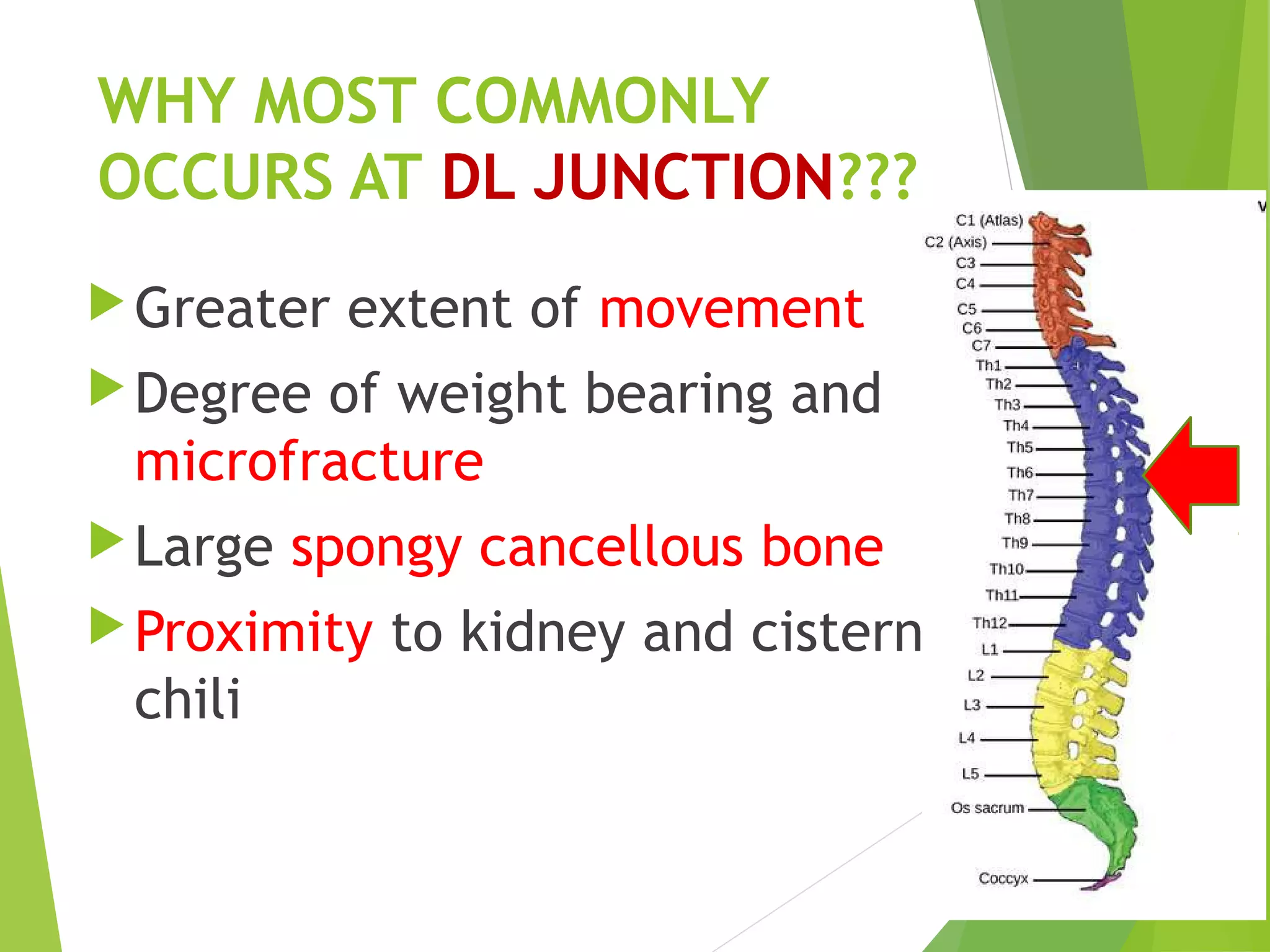 WHY MOST COMMONLY OCCURS AT DL JUNCTION???

Greater extent of movement

Degree of weight bearing and microfracture

Large spongy cancellous bone

Proximity to kidney and cistern chili

C1 (Atlas)
C2 (Axis)
C3
C4
C5
C6
C7
Th1
Th2
Th3
Th4
Th5
Th6
Th7
Th8
Th9
Th10
Th11
Th12
L1
L2
L3
L4
L5
Os sacrum
Coccyx